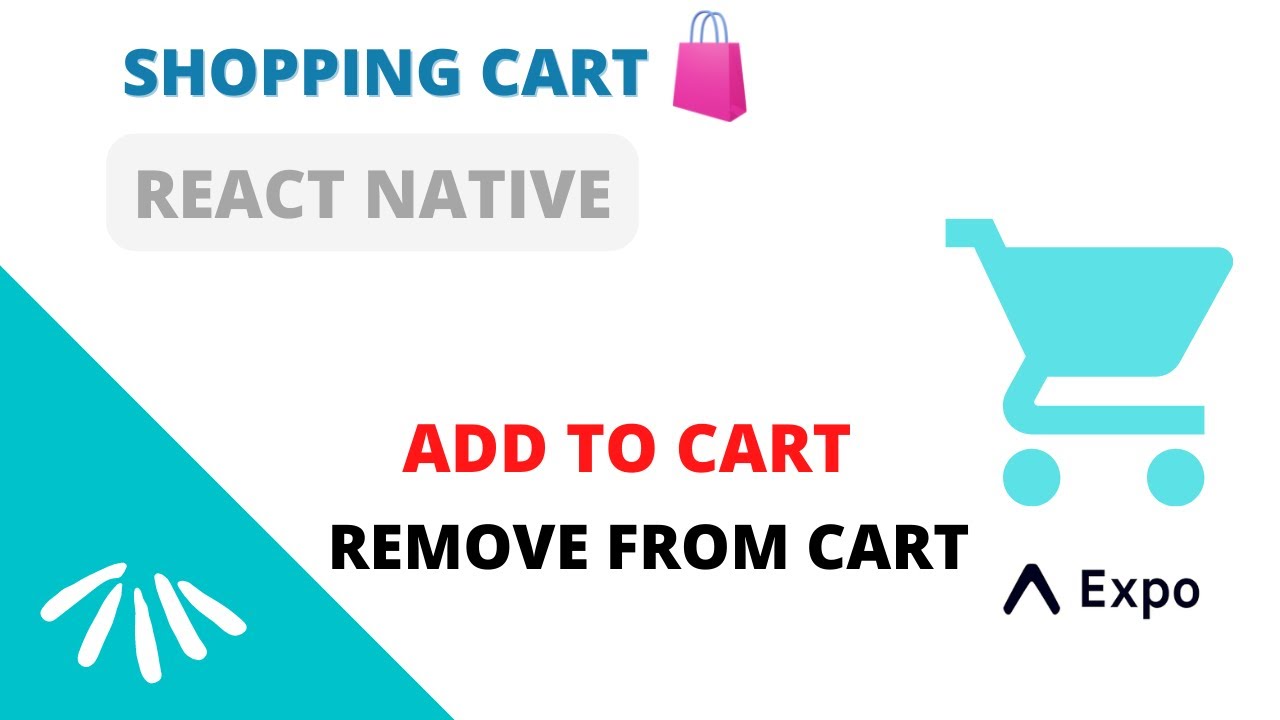 SHOPPING CART

REACT NATIVE

ADD TO CART

REMOVE FROM CART

Expo